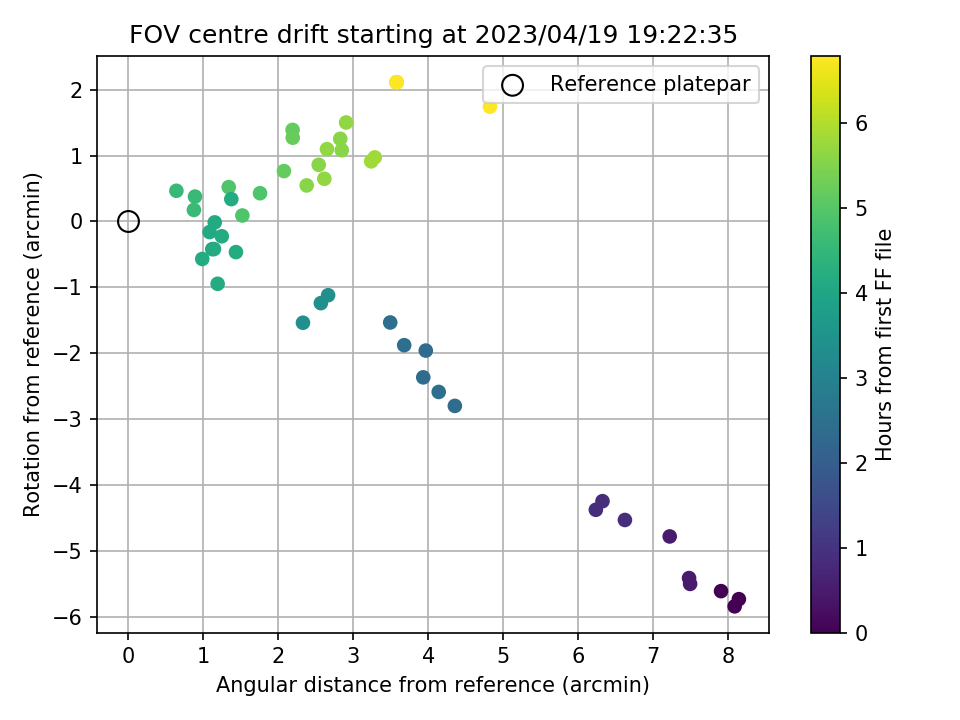 FOV centre drift starting at 2023/04/19 19:22:35

Reference platepar

Rotation from reference (arcmin)

2
1
0
−1
−2
−3
−4
−5
−6

0 1 2 3 4 5 6 7 8

Angular distance from reference (arcmin)

Hours from first FF file

6
5
4
3
2
1
0